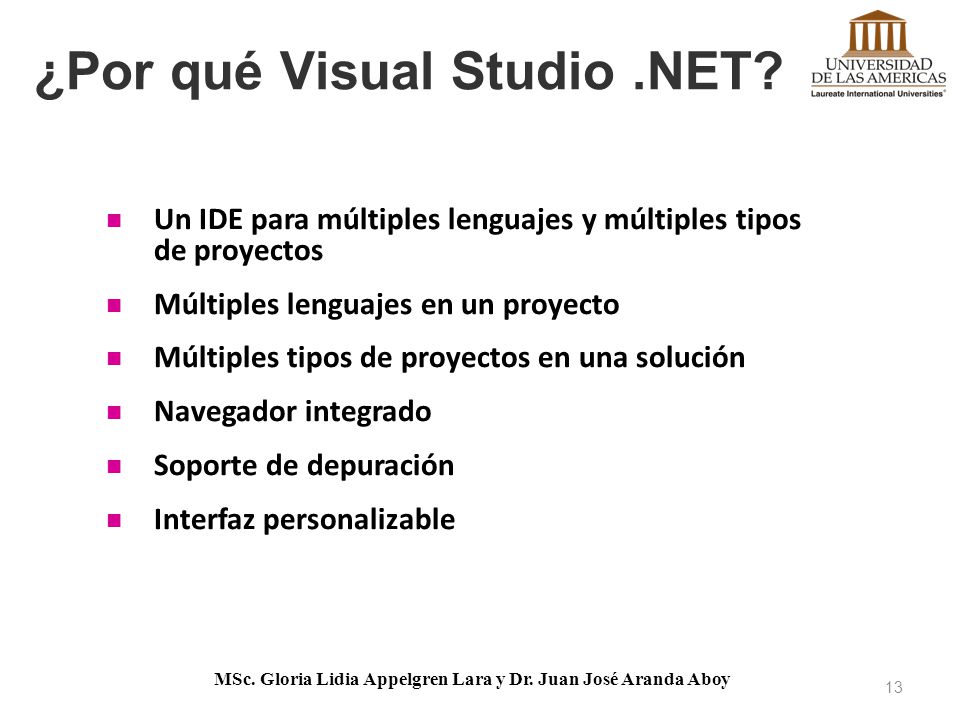 ¿Por qué Visual Studio .NET?

UNIVERSIDAD DE LAS AMERICAS
Laureate International Universities®

- Un IDE para múltiples lenguajes y múltiples tipos de proyectos
- Múltiples lenguajes en un proyecto
- Múltiples tipos de proyectos en una solución
- Navegador integrado
- Soporte de depuración
- Interfaz personalizable

MSc. Gloria Lidia Appelgren Lara y Dr. Juan José Aranda Aboy

13